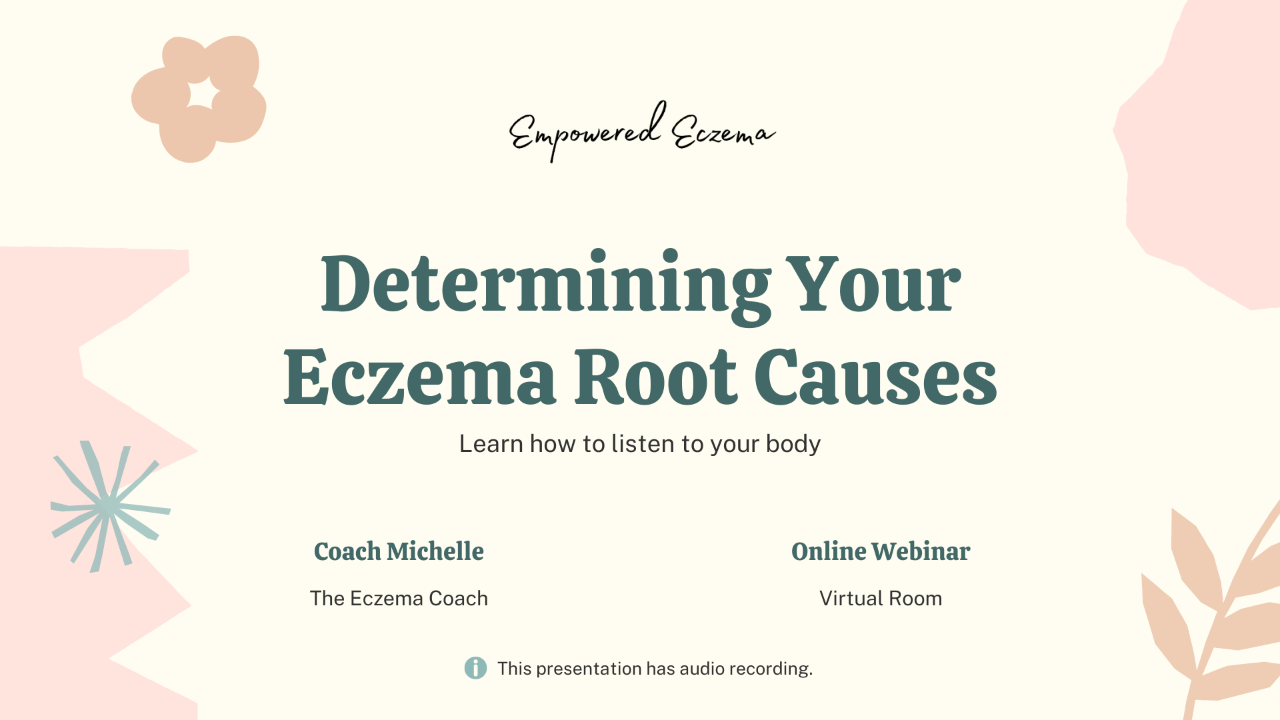 Empowered Eczema

Determining Your Eczema Root Causes

Learn how to listen to your body

Coach Michelle

The Eczema Coach

Online Webinar

Virtual Room

This presentation has audio recording.